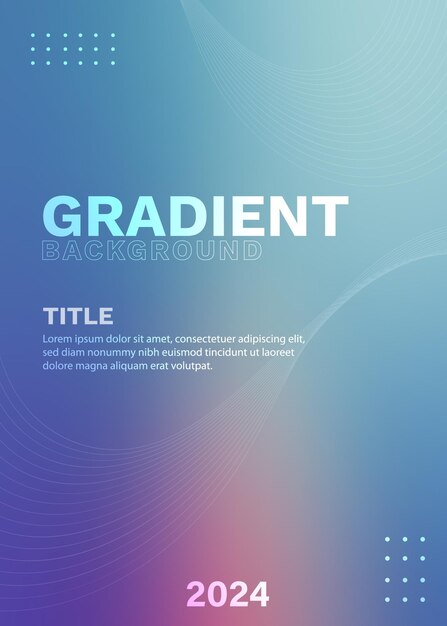 GRADIENT
BACKGROUND

TITLE

Lorem ipsum dolor sit amet, consectetuer adipiscing elit, sed diam nonummy nibh euismod tincidunt ut laoreet dolore magna aliquam erat volutpat.

2024